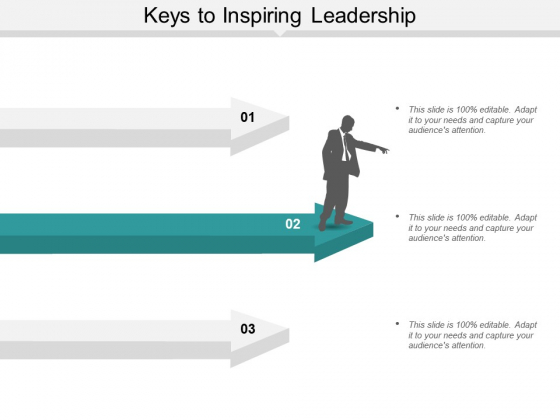 Keys to Inspiring Leadership

01

• This slide is 100% editable. Adapt it to your needs and capture your audience's attention.

02

• This slide is 100% editable. Adapt it to your needs and capture your audience's attention.

03

• This slide is 100% editable. Adapt it to your needs and capture your audience's attention.